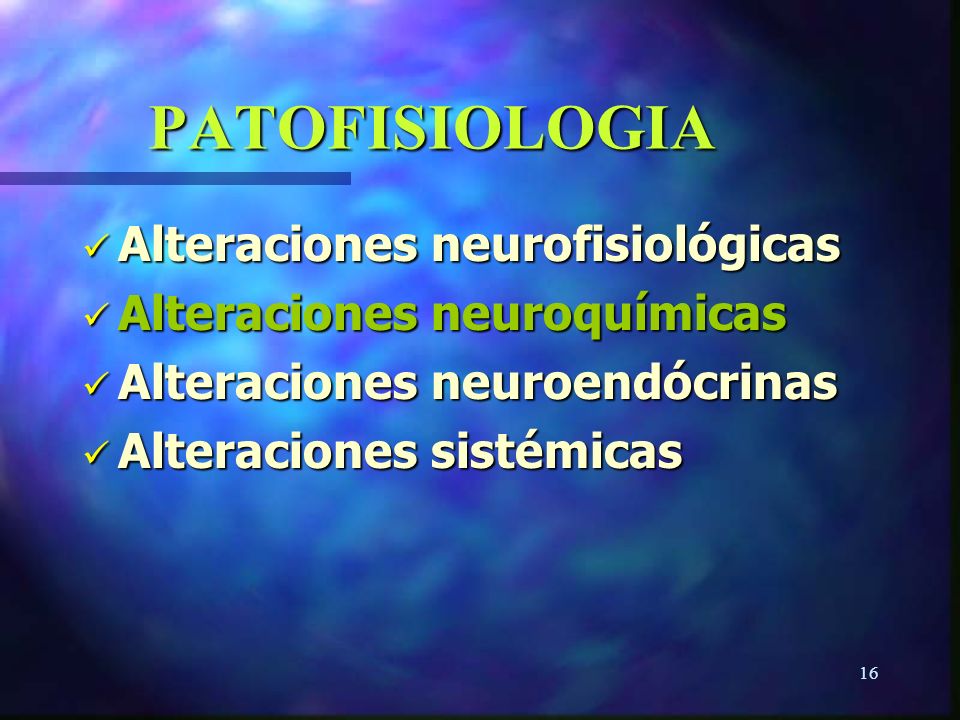 PATOFISIOLOGIA

✓ Alteraciones neurofisiológicas
✓ Alteraciones neuroquímicas
✓ Alteraciones neuroendócrinas
✓ Alteraciones sistémicas

16